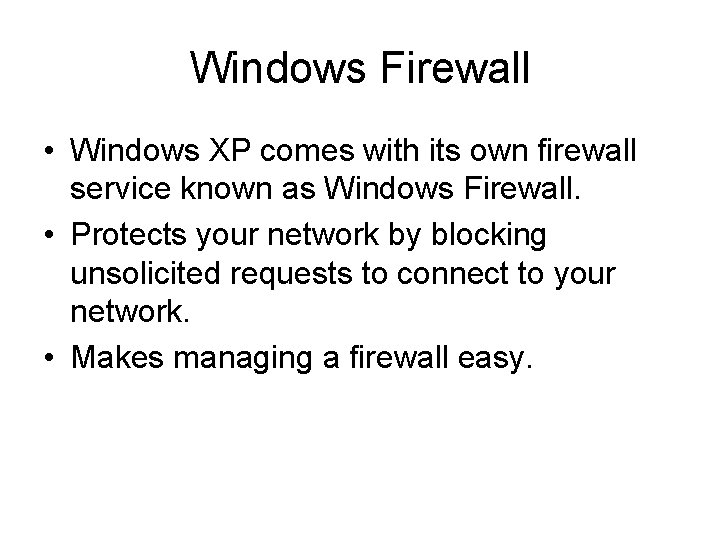 Windows Firewall

• Windows XP comes with its own firewall service known as Windows Firewall.
• Protects your network by blocking unsolicited requests to connect to your network.
• Makes managing a firewall easy.